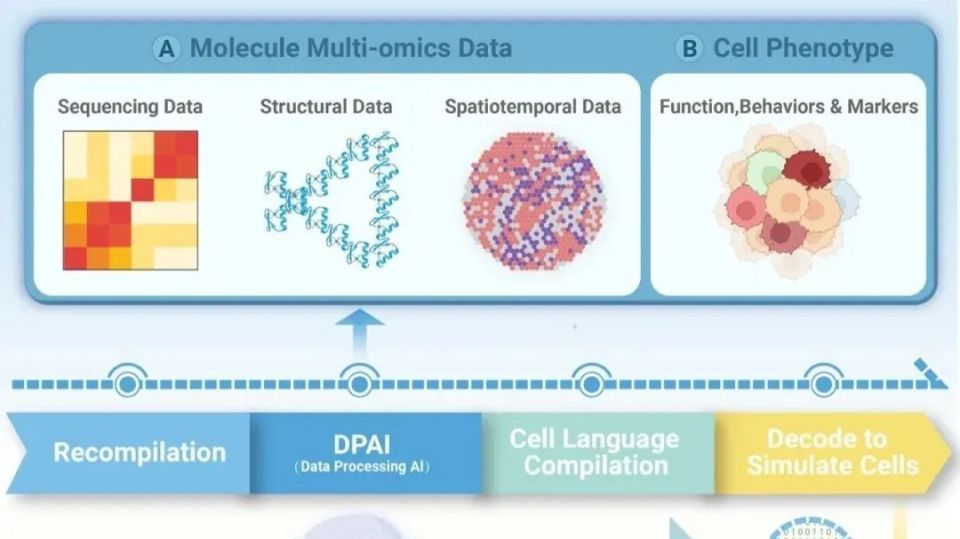 A Molecule Multi-omics Data

B Cell Phenotype

Sequencing Data

Structural Data

Spatiotemporal Data

Function,Behaviors & Markers

Recompilation

DPAI
(Data Processing AI)

Cell Language Compilation

Decode to Simulate Cells